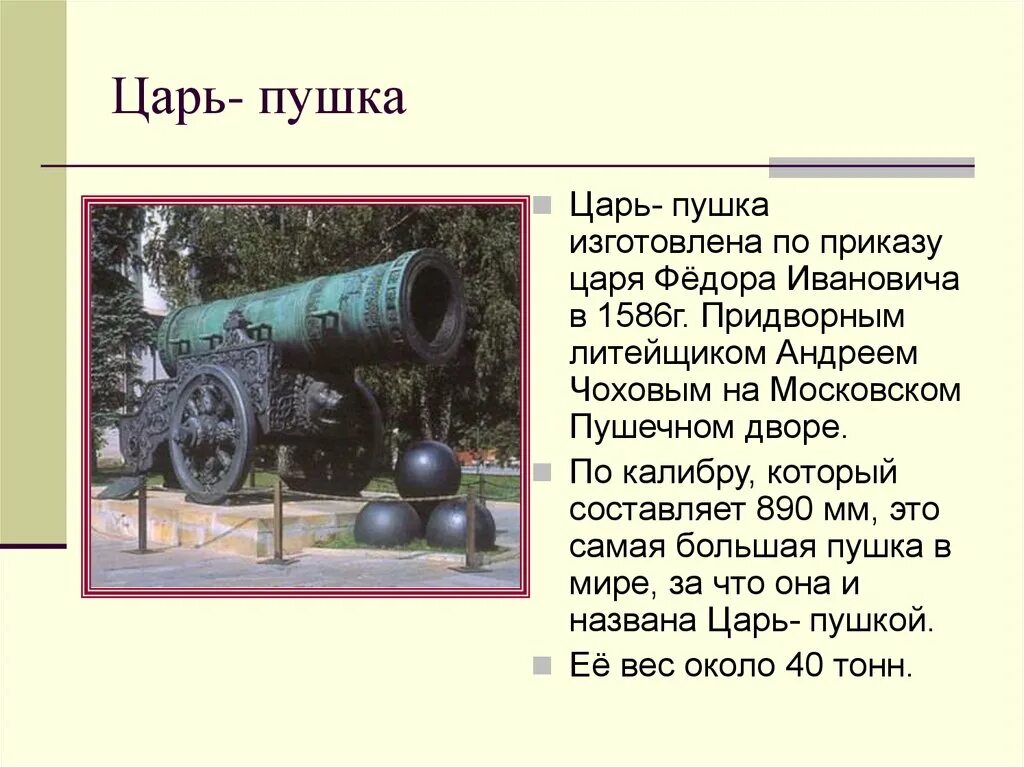 Царь- пушка

Царь- пушка изготовлена по приказу царя Фёдора Ивановича в 1586г. Придворным литейщиком Андреем Чоховым на Московском Пушечном дворе.

По калибру, который составляет 890 мм, это самая большая пушка в мире, за что она и названа Царь- пушкой.

Её вес около 40 тонн.